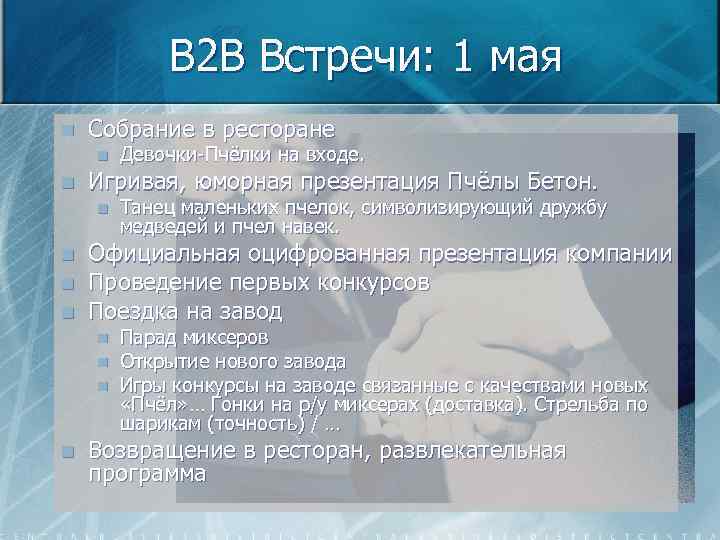 B2B Встречи: 1 мая

Собрание в ресторане
Девочки-Пчёлки на входе.
Игривая, юморная презентация Пчёлы Бетон.
Танец маленьких пчелок, символизирующий дружбу медведей и пчел навек.
Официальная оцифрованная презентация компании
Проведение первых конкурсов
Поездка на завод
Парад миксеров
Открытие нового завода
Игры конкурсы на заводе связанные с качествами новых «Пчёл»… Гонки на р/у миксерах (доставка). Стрельба по шарикам (точность) / …
Возвращение в ресторан, развлекательная программа